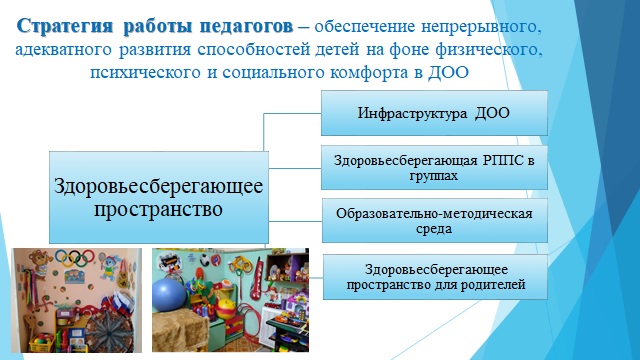 Стратегия работы педагогов – обеспечение непрерывного, адекватного развития способностей детей на фоне физического, психического и социального комфорта в ДОО

Здоровьесберегающее пространство

Инфраструктура ДОО

Здоровьесберегающая РППС в группах

Образовательно-методическая среда

Здоровьесберегающее пространство для родителей